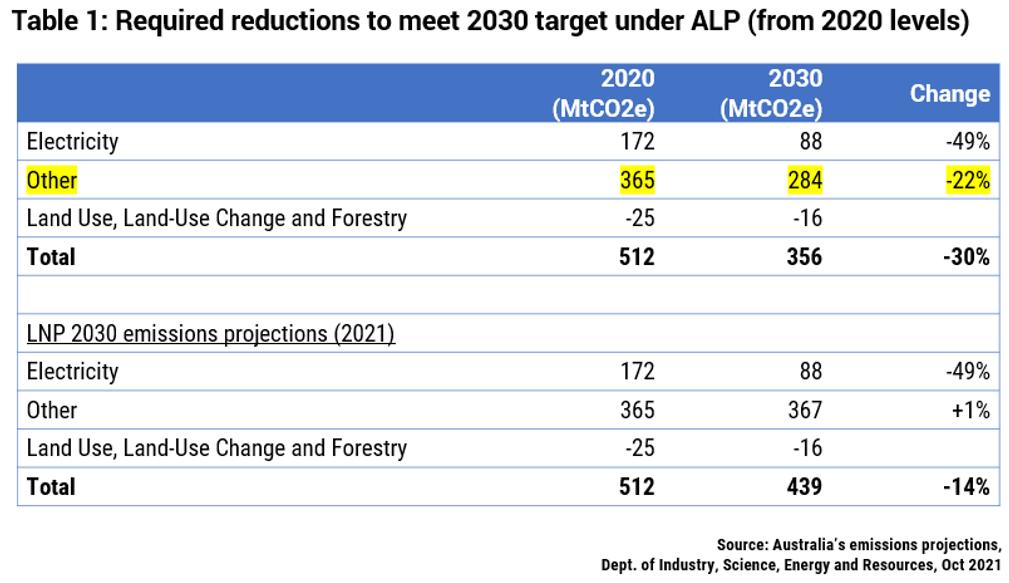 Table 1: Required reductions to meet 2030 target under ALP (from 2020 levels)

| | 2020 (MtCO2e) | 2030 (MtCO2e) | Change |
|---|---|---|---|
| Electricity | 172 | 88 | -49% |
| Other | 365 | 284 | -22% |
| Land Use, Land-Use Change and Forestry | -25 | -16 | |
| Total | 512 | 356 | -30% |
| | | | |
| LNP 2030 emissions projections (2021) | | | |
| Electricity | 172 | 88 | -49% |
| Other | 365 | 367 | +1% |
| Land Use, Land-Use Change and Forestry | -25 | -16 | |
| Total | 512 | 439 | -14% |

Source: Australia's emissions projections, Dept. of Industry, Science, Energy and Resources, Oct 2021